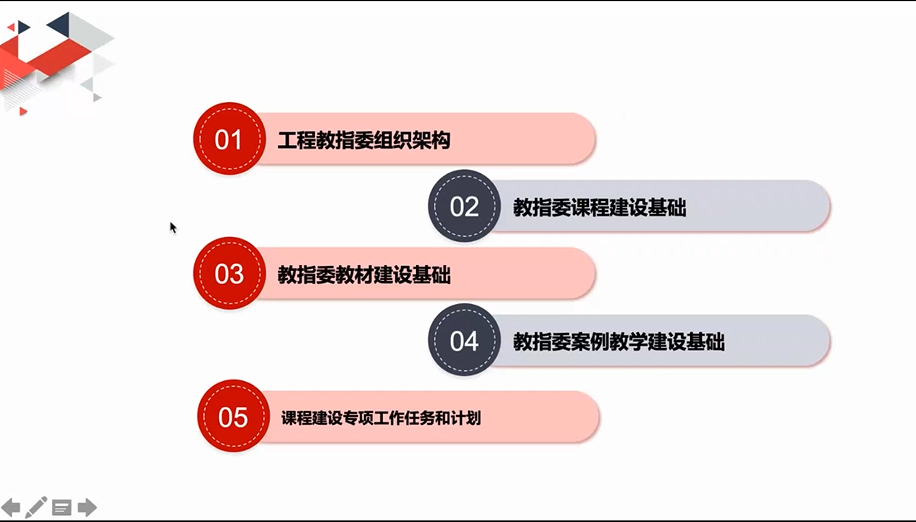 01 工程教指委组织架构

02 教指委课程建设基础

03 教指委教材建设基础

04 教指委案例教学建设基础

05 课程建设专项工作任务和计划